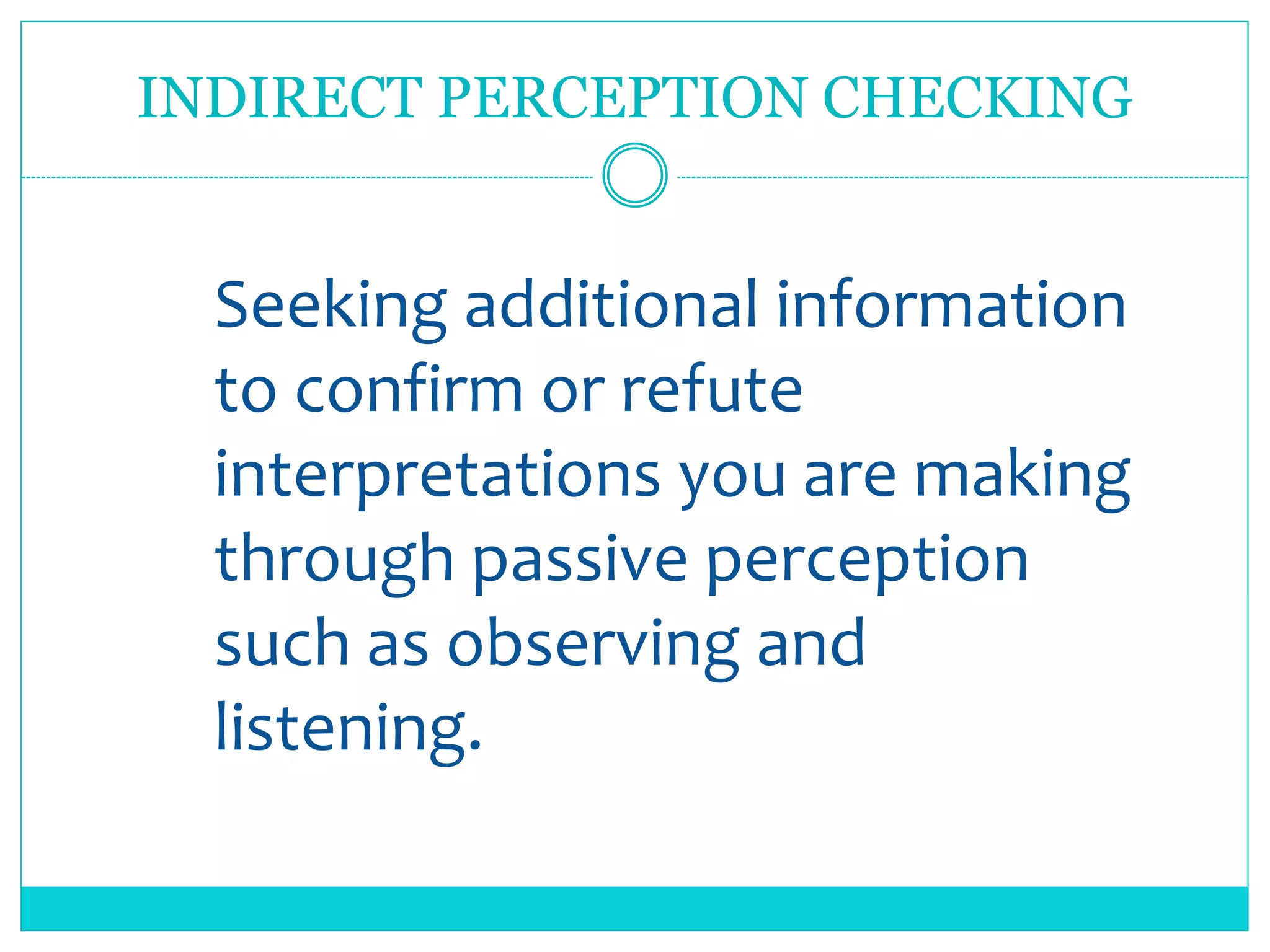 INDIRECT PERCEPTION CHECKING

Seeking additional information to confirm or refute interpretations you are making through passive perception such as observing and listening.